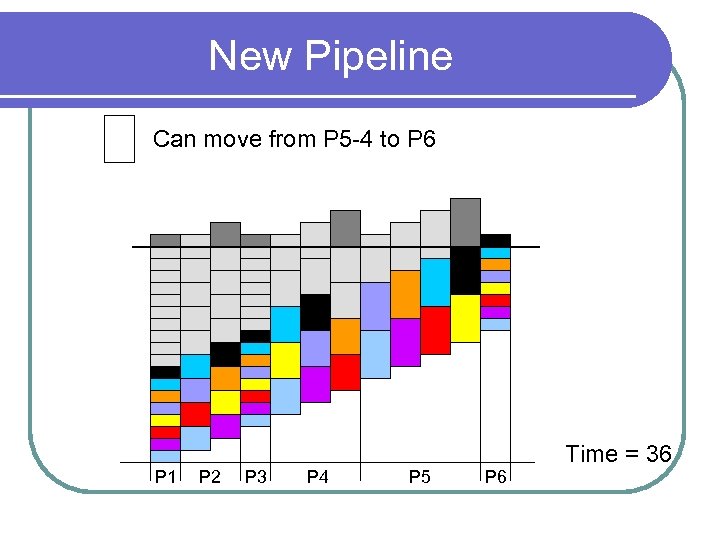 New Pipeline

Can move from P5-4 to P6

Time = 36

P1 P2 P3 P4 P5 P6